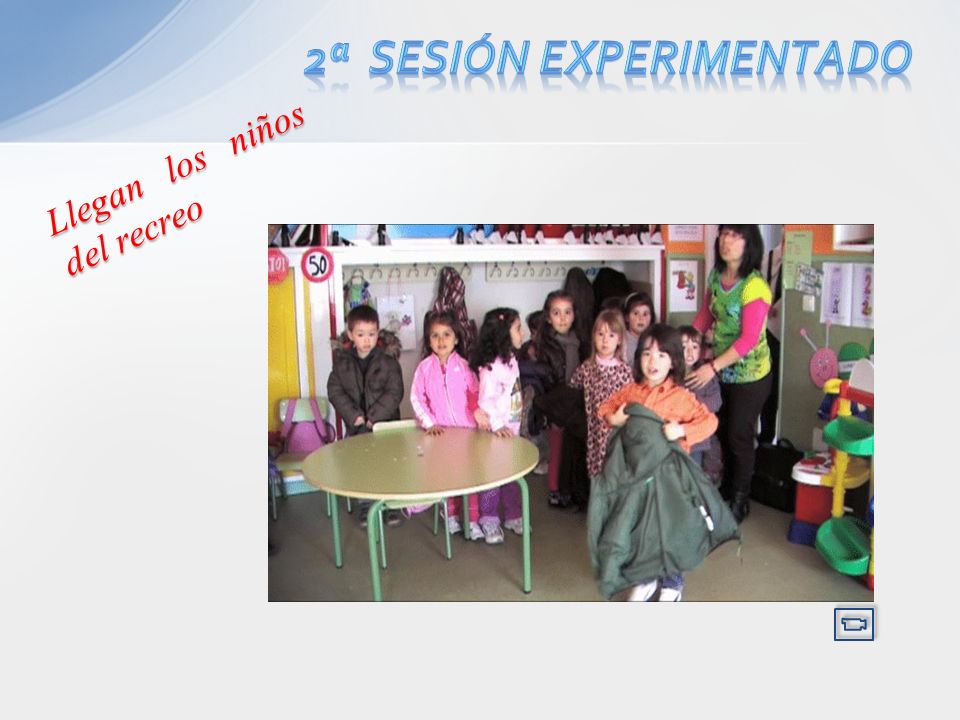 2ª SESIÓN EXPERIMENTADO

Llegan los niños del recreo

50